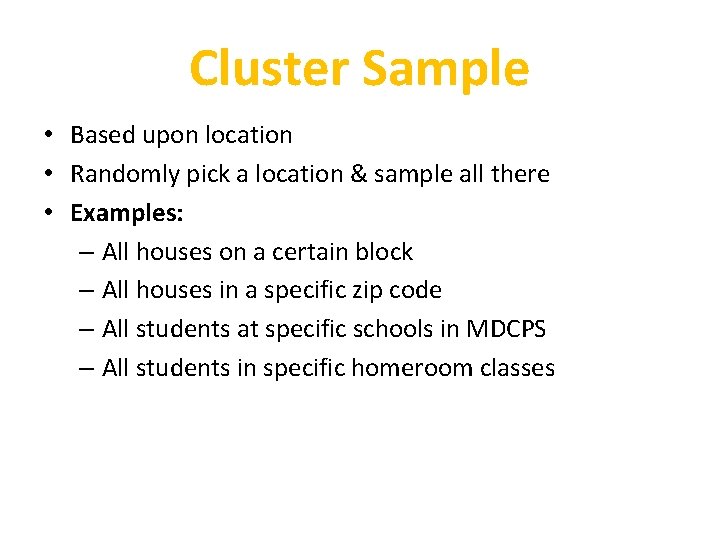 Cluster Sample

• Based upon location
• Randomly pick a location & sample all there
• Examples:
– All houses on a certain block
– All houses in a specific zip code
– All students at specific schools in MDCPS
– All students in specific homeroom classes